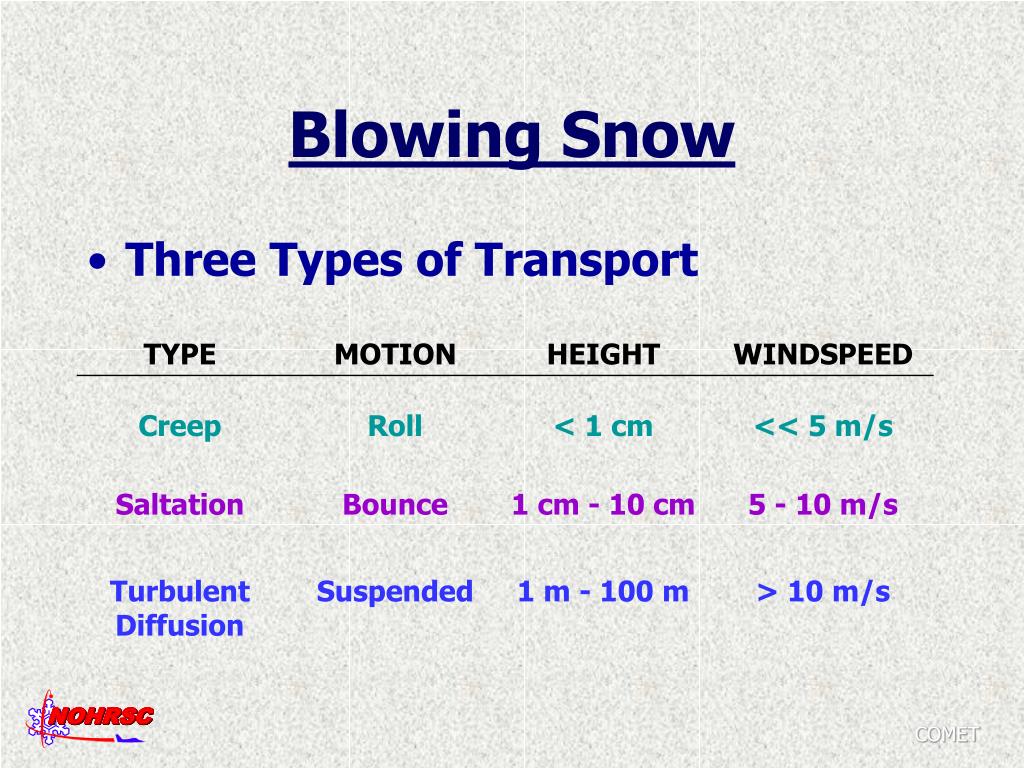 Blowing Snow

• Three Types of Transport

| TYPE | MOTION | HEIGHT | WINDSPEED |
|---|---|---|---|
| Creep | Roll | < 1 cm | << 5 m/s |
| Saltation | Bounce | 1 cm - 10 cm | 5 - 10 m/s |
| Turbulent Diffusion | Suspended | 1 m - 100 m | > 10 m/s |

NOHRSC

COMET